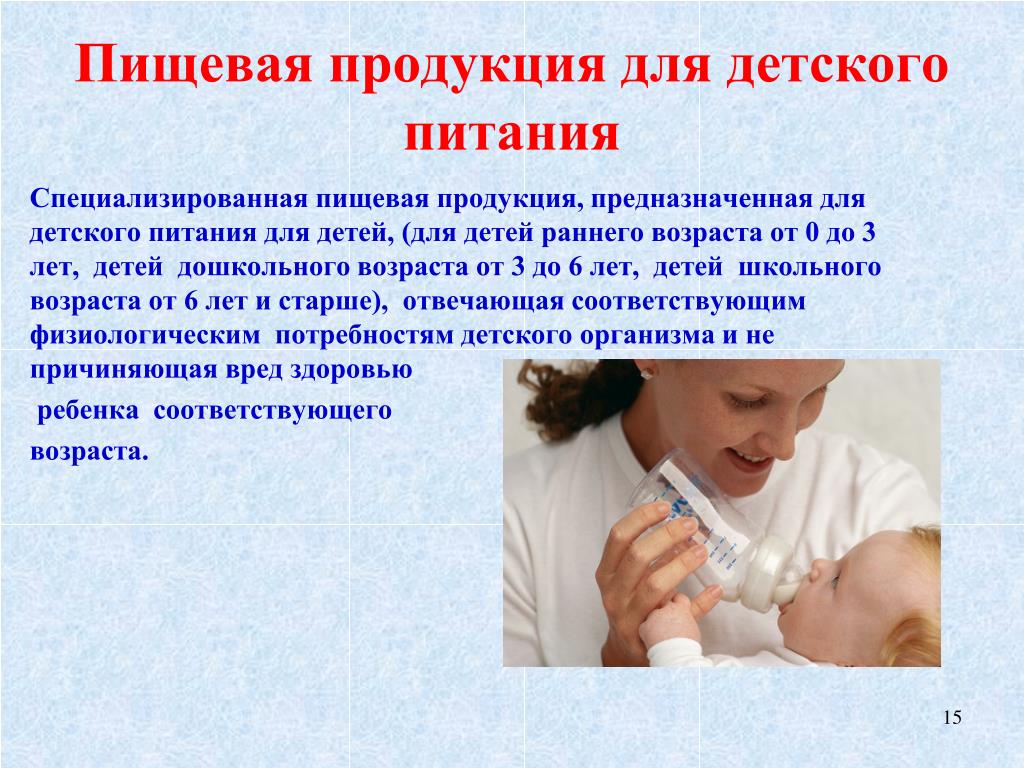 Пищевая продукция для детского питания

Специализированная пищевая продукция, предназначенная для детского питания для детей, (для детей раннего возраста от 0 до 3 лет, детей дошкольного возраста от 3 до 6 лет, детей школьного возраста от 6 лет и старше), отвечающая соответствующим физиологическим потребностям детского организма и не причиняющая вред здоровью ребенка соответствующего возраста.

15